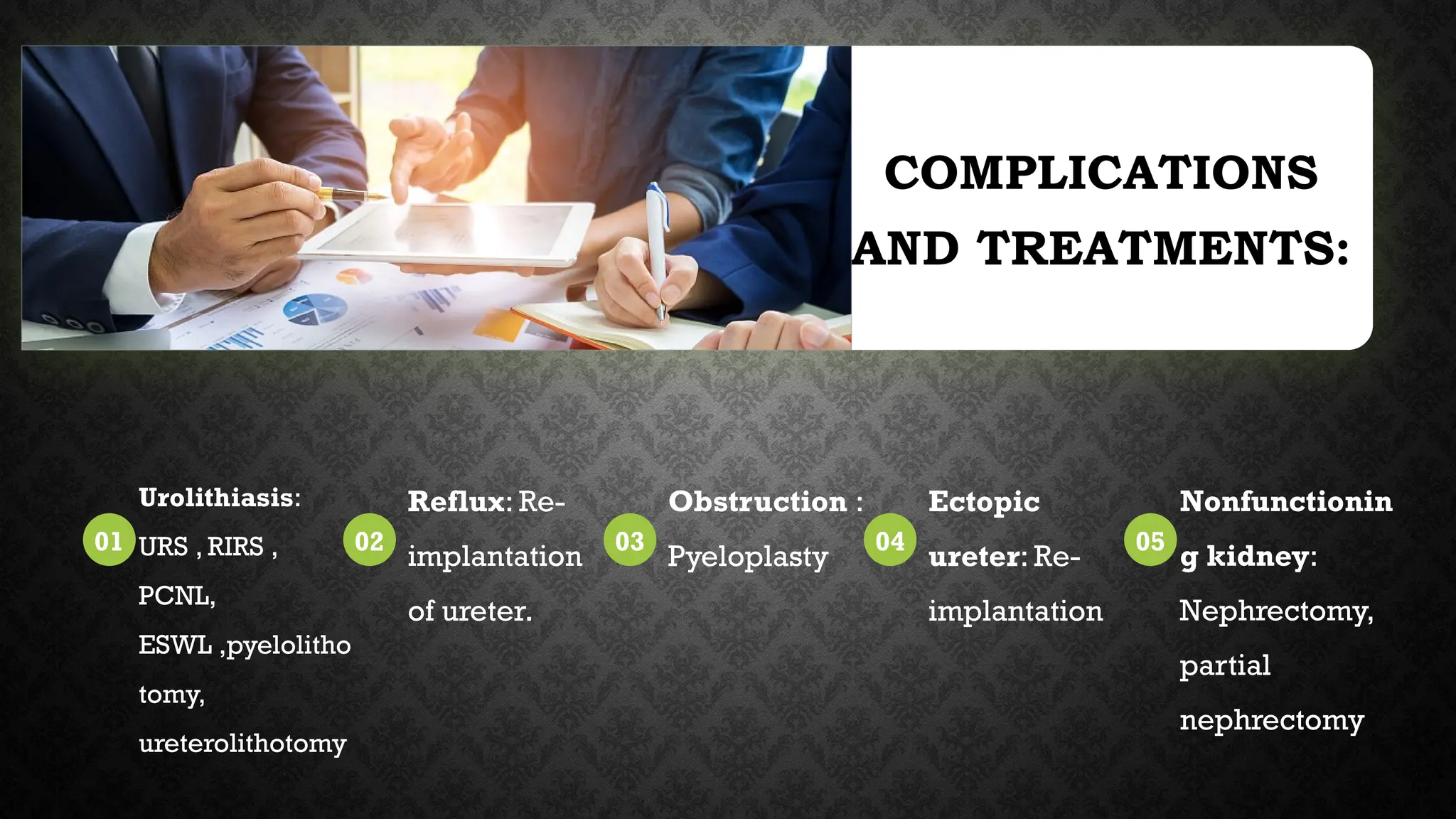 COMPLICATIONS AND TREATMENTS:

01 Urolithiasis: URS , RIRS , PCNL, ESWL ,pyelolithotomy, ureterolithotomy

02 Reflux: Re-implantation of ureter.

03 Obstruction : Pyeloplasty

04 Ectopic ureter: Re-implantation

05 Nonfunctioning kidney: Nephrectomy, partial nephrectomy